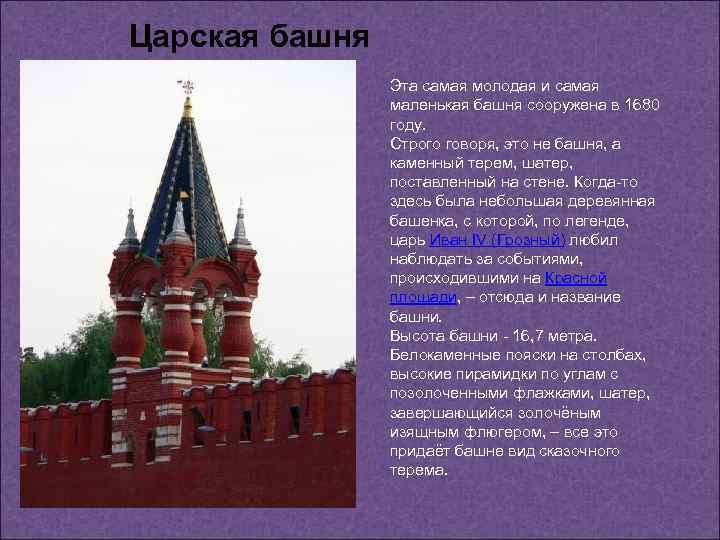 Царская башня

Эта самая молодая и самая маленькая башня сооружена в 1680 году.
Строго говоря, это не башня, а каменный терем, шатер, поставленный на стене. Когда-то здесь была небольшая деревянная башенка, с которой, по легенде, царь Иван IV (Грозный) любил наблюдать за событиями, происходившими на Красной площади, – отсюда и название башни.
Высота башни - 16,7 метра.
Белокаменные пояски на столбах, высокие пирамидки по углам с позолоченными флажками, шатер, завершающийся золочёным изящным флюгером, – все это придаёт башне вид сказочного терема.